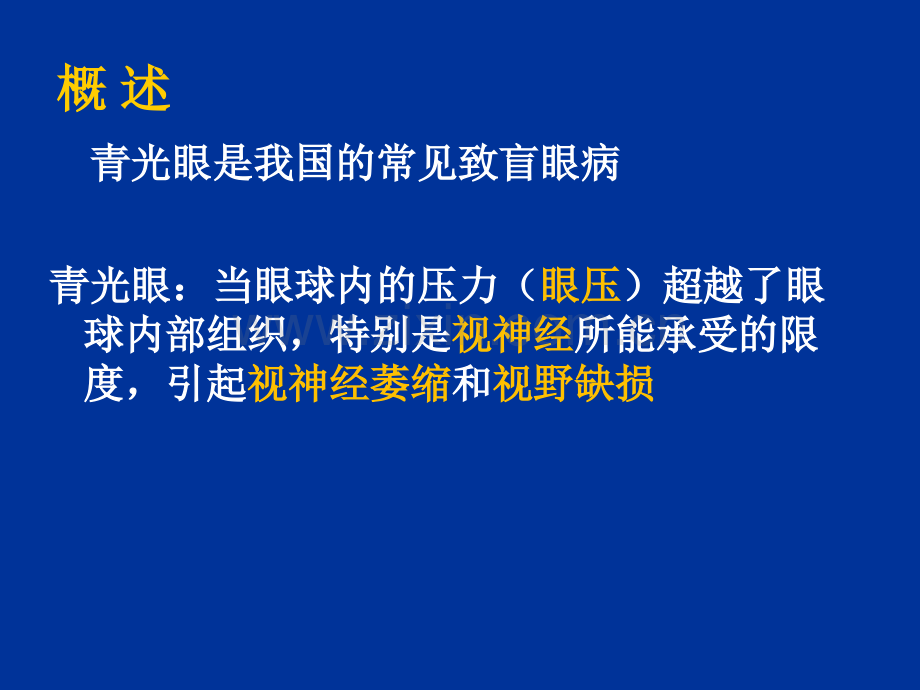 概 述

青光眼是我国的常见致盲眼病

青光眼：当眼球内的压力（眼压）超越了眼球内部组织，特别是视神经所能承受的限度，引起视神经萎缩和视野缺损